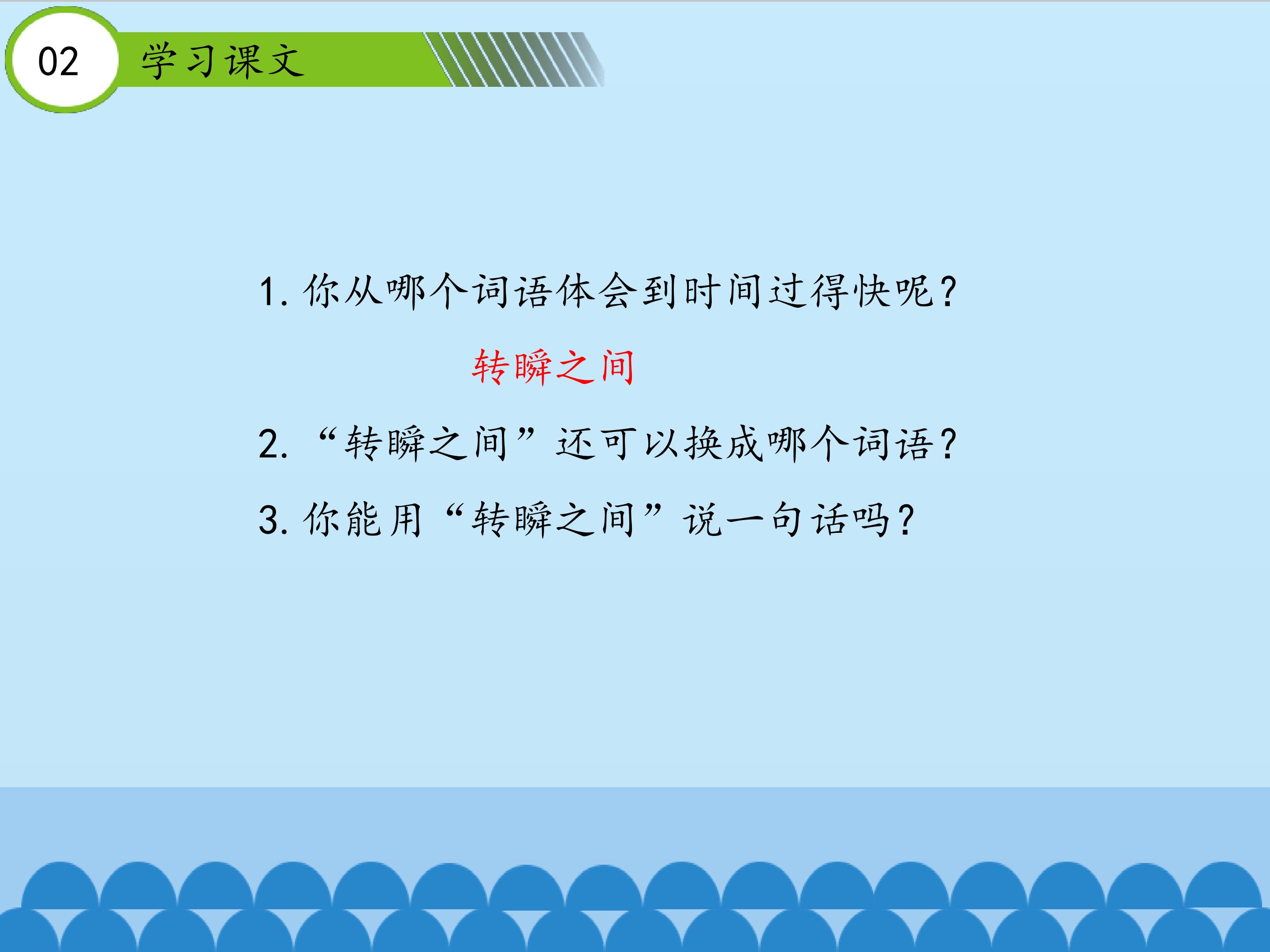 02 学习课文

1. 你从哪个词语体会到时间过得快呢?

转瞬之间

2. “转瞬之间”还可以换成哪个词语?

3. 你能用“转瞬之间”说一句话吗?